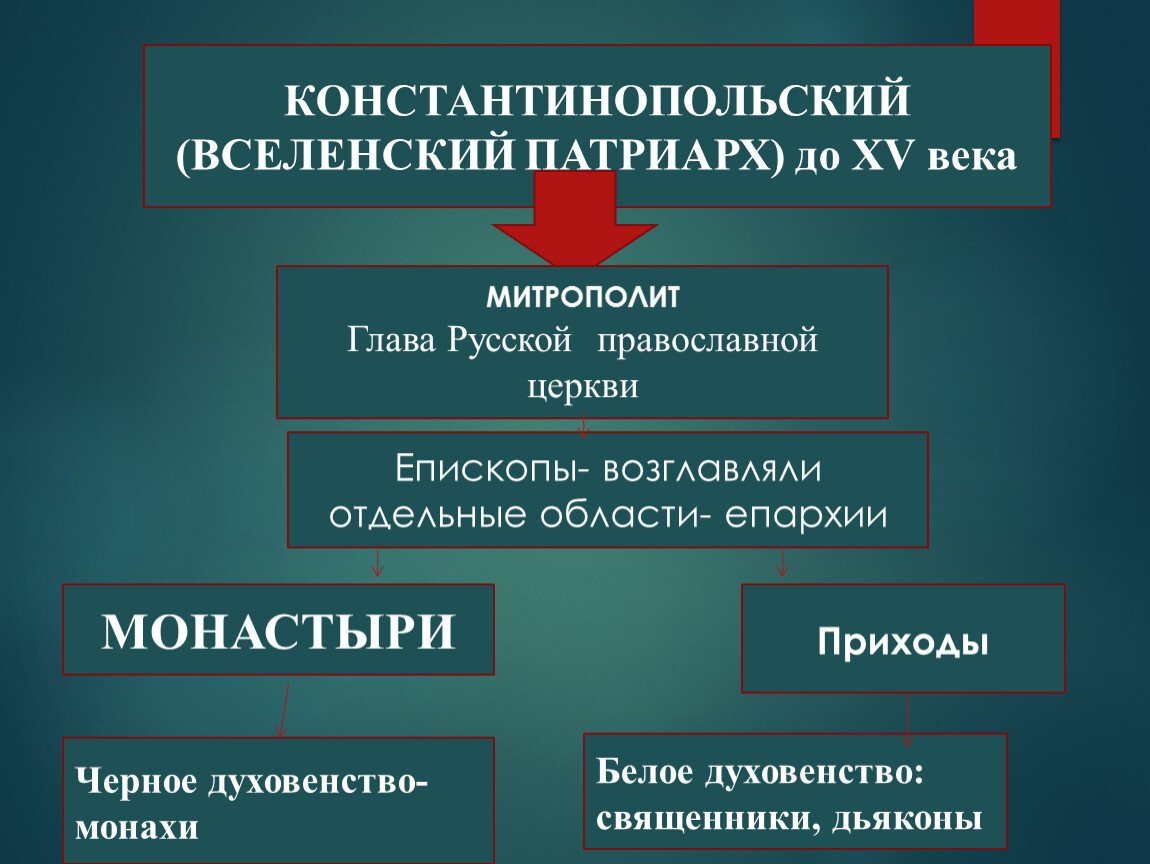 КОНСТАНТИНОПОЛЬСКИЙ (ВСЕЛЕНСКИЙ ПАТРИАРХ) до XV века

МИТРОПОЛИТ
Глава Русской православной церкви

Епископы- возглавляли отдельные области- епархии

МОНАСТЫРИ

Приходы

Черное духовенство- монахи

Белое духовенство: священники, дьяконы